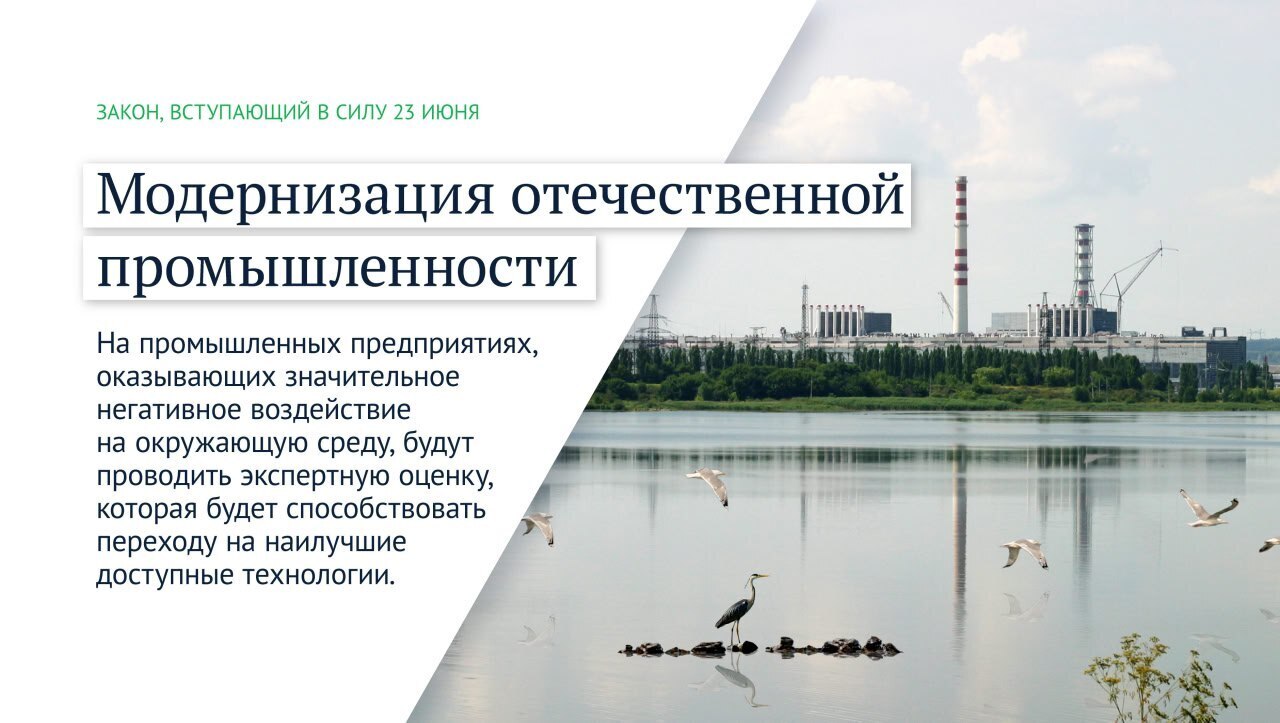 ЗАКОН, ВСТУПАЮЩИЙ В СИЛУ 23 ИЮНЯ

Модернизация отечественной промышленности

На промышленных предприятиях, оказывающих значительное негативное воздействие на окружающую среду, будут проводить экспертную оценку, которая будет способствовать переходу на наилучшие доступные технологии.